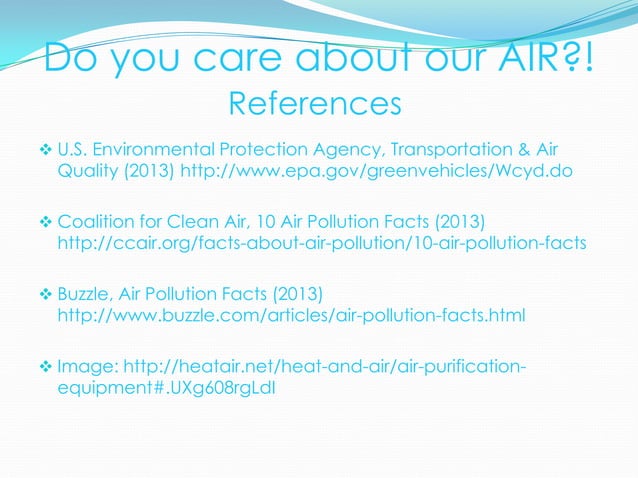 Do you care about our AIR?!
References

❖ U.S. Environmental Protection Agency, Transportation & Air Quality (2013) http://www.epa.gov/greenvehicles/Wcyd.do

❖ Coalition for Clean Air, 10 Air Pollution Facts (2013) http://ccair.org/facts-about-air-pollution/10-air-pollution-facts

❖ Buzzle, Air Pollution Facts (2013) http://www.buzzle.com/articles/air-pollution-facts.html

❖ Image: http://heatair.net/heat-and-air/air-purification-equipment#.UXg608rgLdI